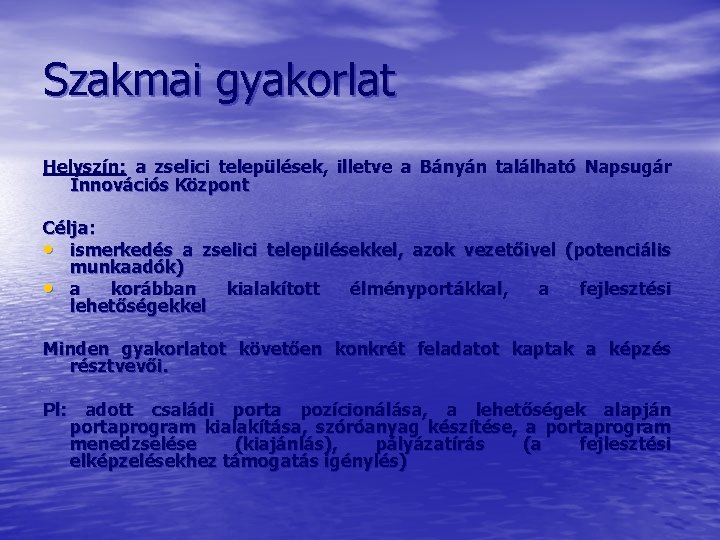 Szakmai gyakorlat

Helyszín: a zselici települések, illetve a Bányán található Napsugár Innovációs Központ

Célja:
• ismerkedés a zselici településekkel, azok vezetőivel (potenciális munkaadók)
• a korábban kialakított élményportákkal, a fejlesztési lehetőségekkel

Minden gyakorlatot követően konkrét feladatot kaptak a képzés résztvevői.

Pl: adott családi porta pozícionálása, a lehetőségek alapján portaprogram kialakítása, szóróanyag készítése, a portaprogram menedzselése (kiajánlás), pályázatírás (a fejlesztési elképzelésekhez támogatás igénylés)